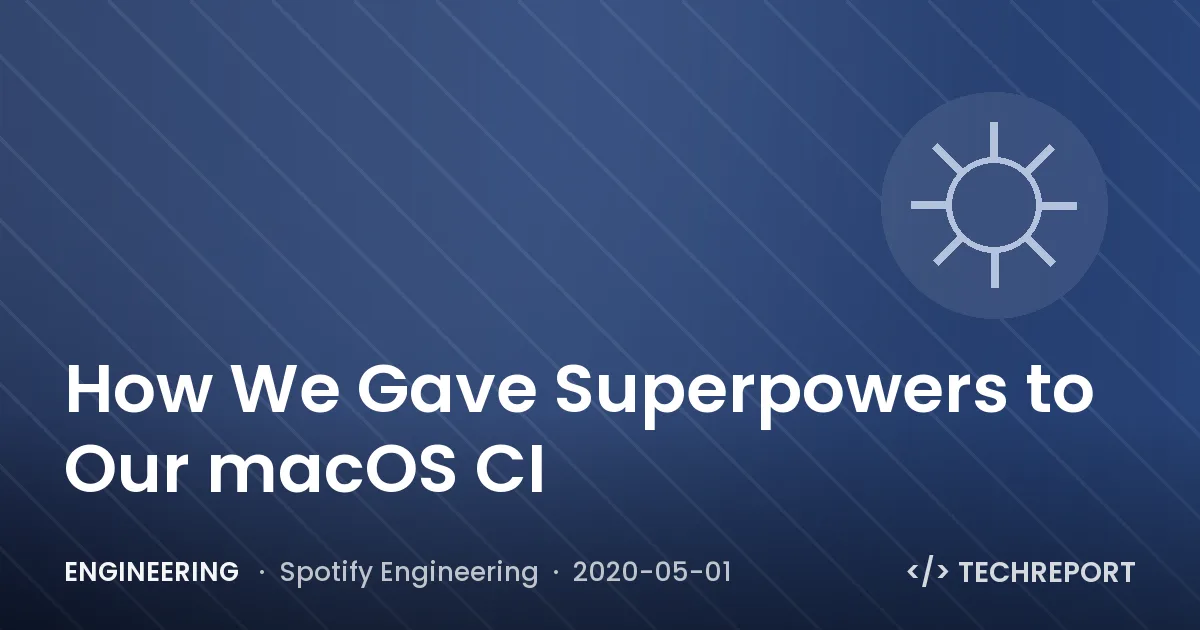 How We Gave Superpowers to Our macOS CI

ENGINEERING · Spotify Engineering · 2020-05-01

</> TECHREPORT